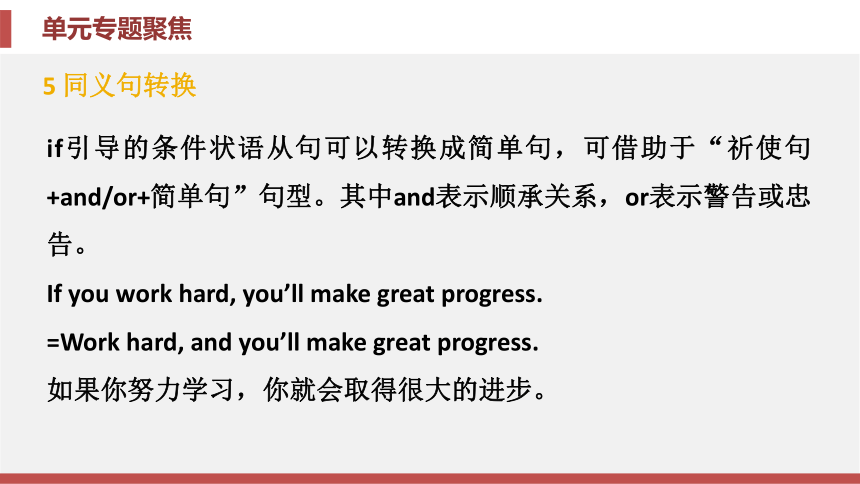 单元专题聚焦

5 同义句转换

if引导的条件状语从句可以转换成简单句，可借助于“祈使句+and/or+简单句”句型。其中and表示顺承关系，or表示警告或忠告。

If you work hard, you’ll make great progress.

=Work hard, and you’ll make great progress.

如果你努力学习，你就会取得很大的进步。